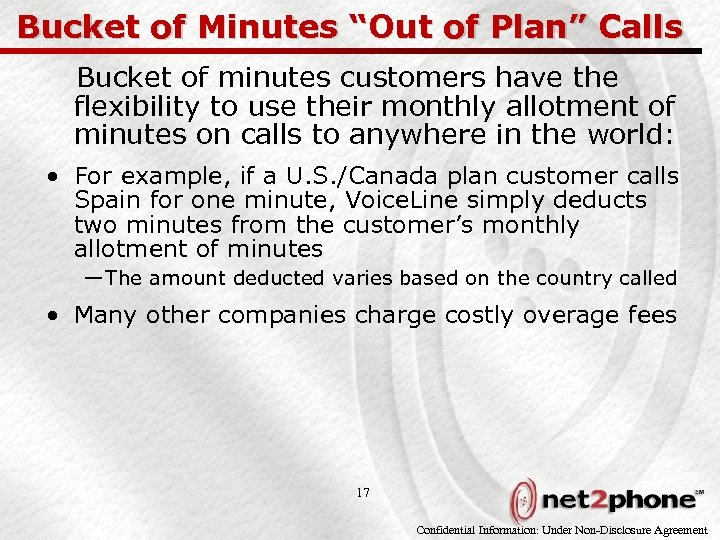 Bucket of Minutes “Out of Plan” Calls

Bucket of minutes customers have the flexibility to use their monthly allotment of minutes on calls to anywhere in the world:

• For example, if a U.S./Canada plan customer calls Spain for one minute, VoiceLine simply deducts two minutes from the customer’s monthly allotment of minutes

—The amount deducted varies based on the country called

• Many other companies charge costly overage fees

17

net2phone℠

Confidential Information: Under Non-Disclosure Agreement